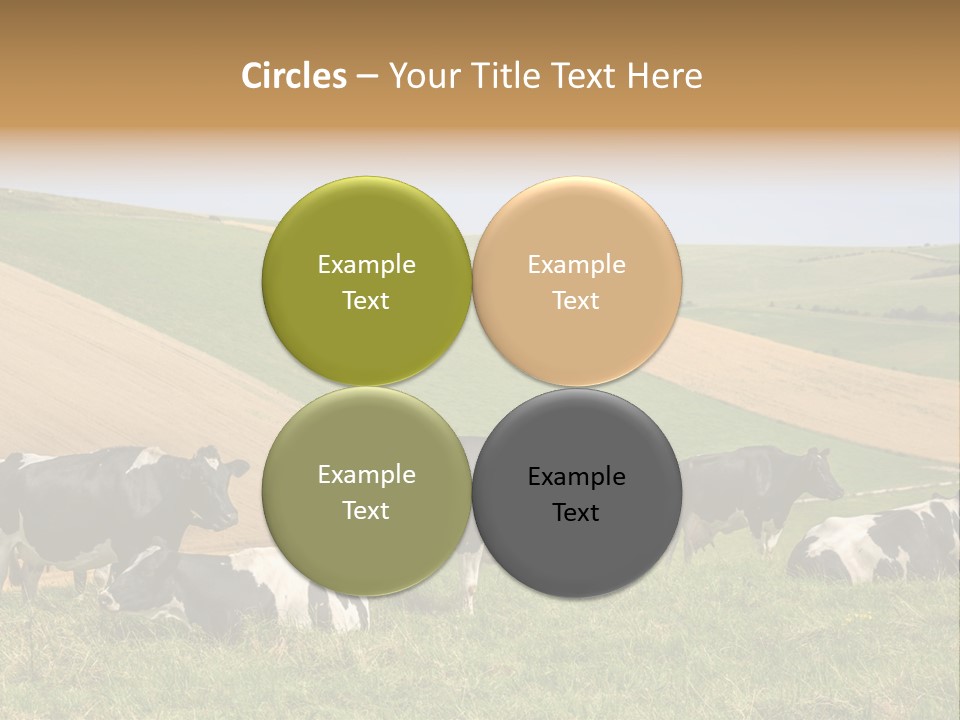 Circles – Your Title Text Here

Example Text

Example Text

Example Text

Example Text